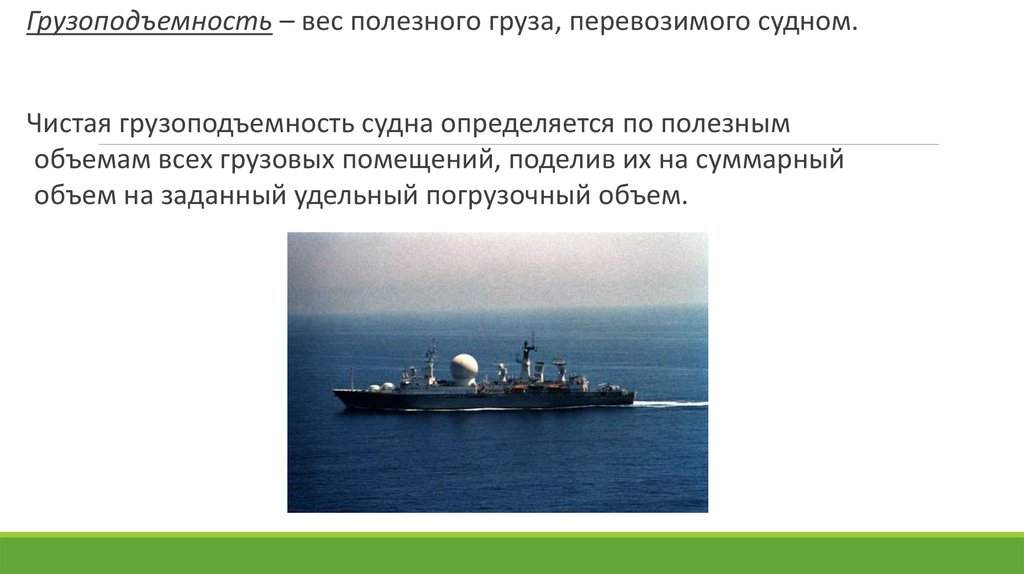 Грузоподъемность – вес полезного груза, перевозимого судном.

Чистая грузоподъемность судна определяется по полезным объемам всех грузовых помещений, поделив их на суммарный объем на заданный удельный погрузочный объем.